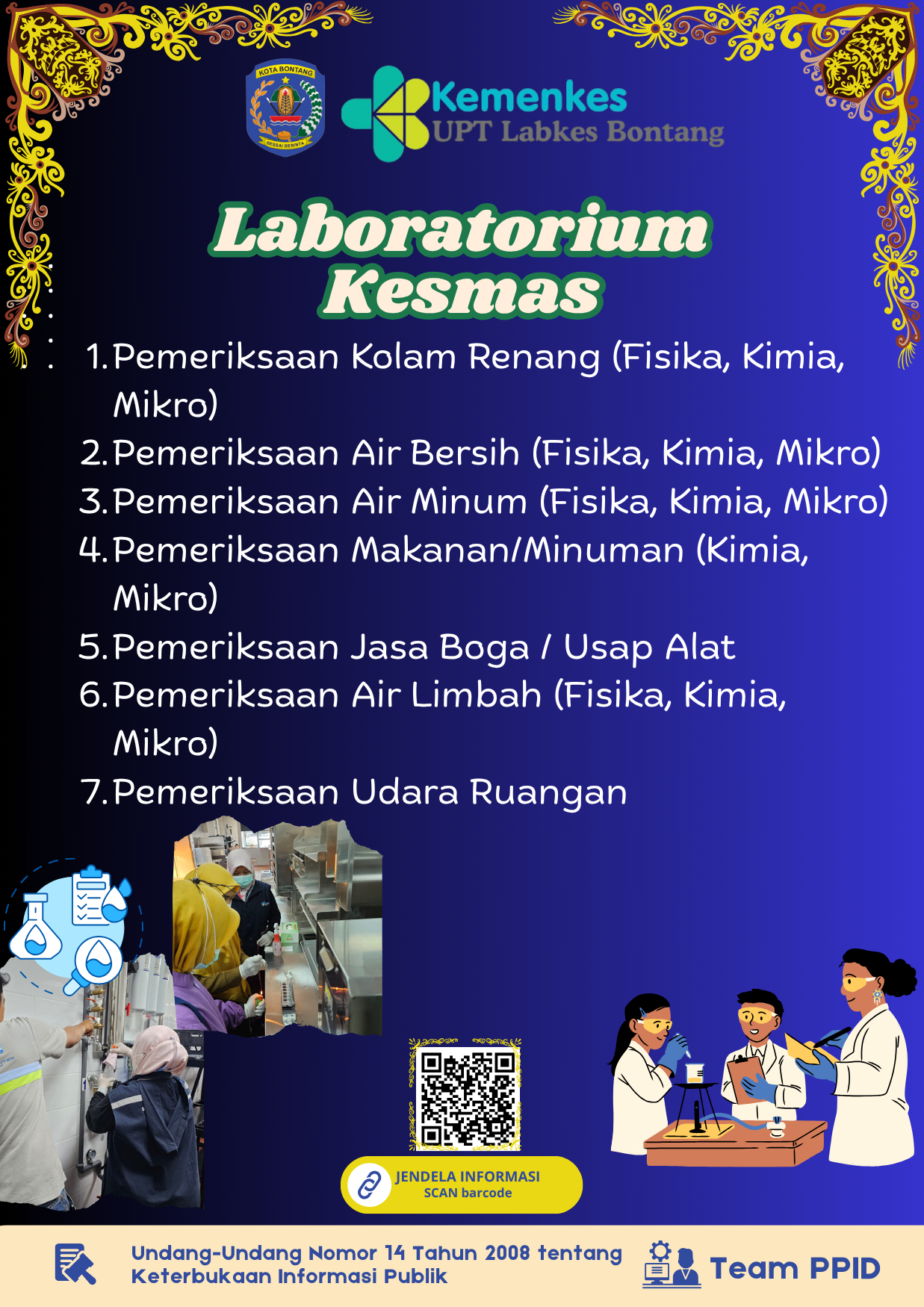 KOTA BONTANG
BESSAI BERINTA

Kemenkes
UPT Labkes Bontang

Laboratorium Kesmas

1. Pemeriksaan Kolam Renang (Fisika, Kimia, Mikro)
2. Pemeriksaan Air Bersih (Fisika, Kimia, Mikro)
3. Pemeriksaan Air Minum (Fisika, Kimia, Mikro)
4. Pemeriksaan Makanan/Minuman (Kimia, Mikro)
5. Pemeriksaan Jasa Boga / Usap Alat
6. Pemeriksaan Air Limbah (Fisika, Kimia, Mikro)
7. Pemeriksaan Udara Ruangan

JENDELA INFORMASI
SCAN barcode

Undang-Undang Nomor 14 Tahun 2008 tentang Keterbukaan Informasi Publik

Team PPID